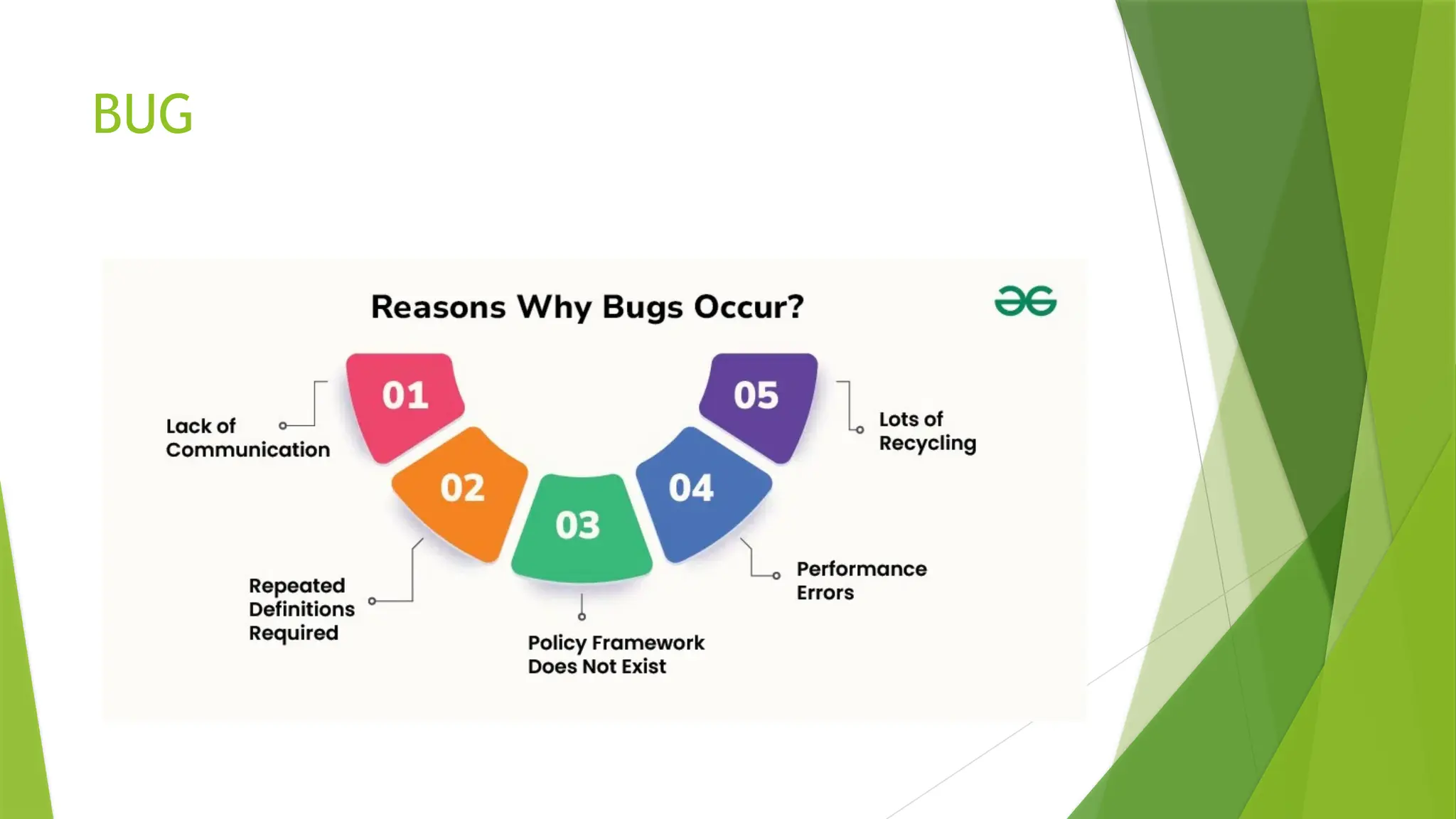 BUG

Reasons Why Bugs Occur?

01

Lack of Communication

02

Repeated Definitions Required

03

Policy Framework Does Not Exist

04

Performance Errors

05

Lots of Recycling